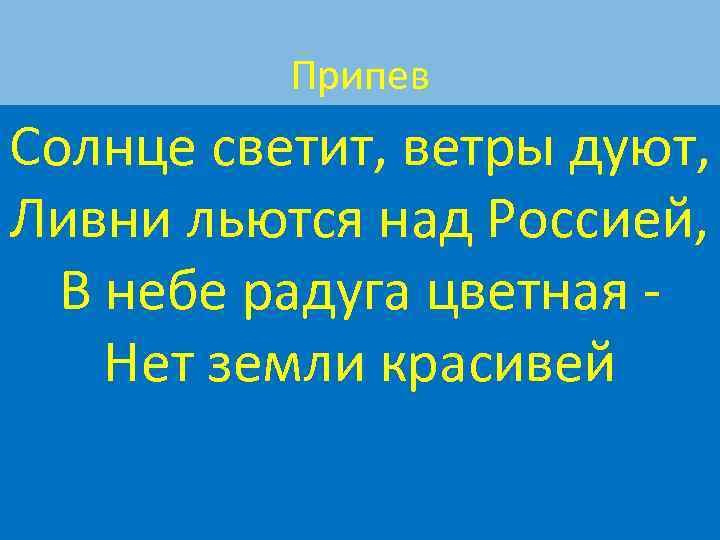 Припев

Солнце светит, ветры дуют,
Ливни льются над Россией,
В небе радуга цветная -
Нет земли красивей